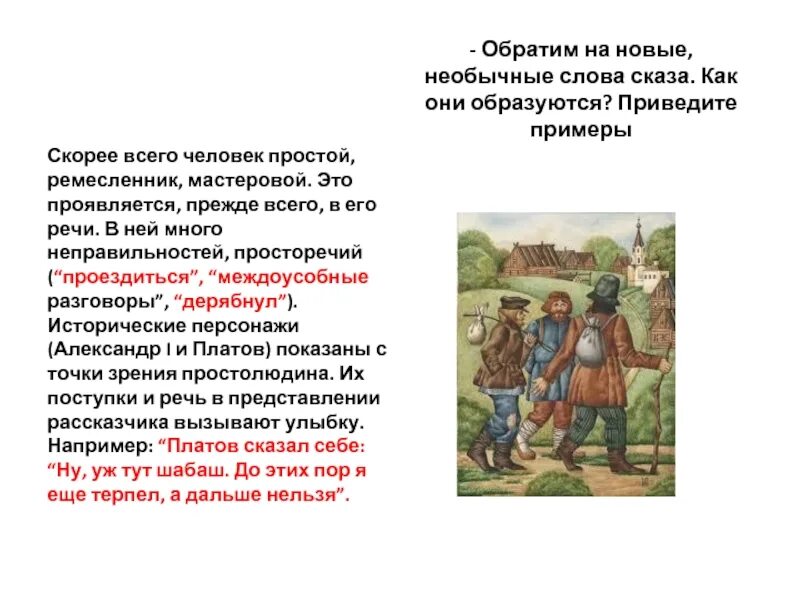 - Обратим на новые, необычные слова сказа. Как они образуются? Приведите примеры

Скорее всего человек простой, ремесленник, мастеровой. Это проявляется, прежде всего, в его речи. В ней много неправильностей, просторечий (“проездиться”, “междоусобные разговоры”, “дерябнул”). Исторические персонажи (Александр I и Платов) показаны с точки зрения простолюдина. Их поступки и речь в представлении рассказчика вызывают улыбку. Например: “Платов сказал себе: “Ну, уж тут шабаш. До этих пор я еще терпел, а дальше нельзя”.